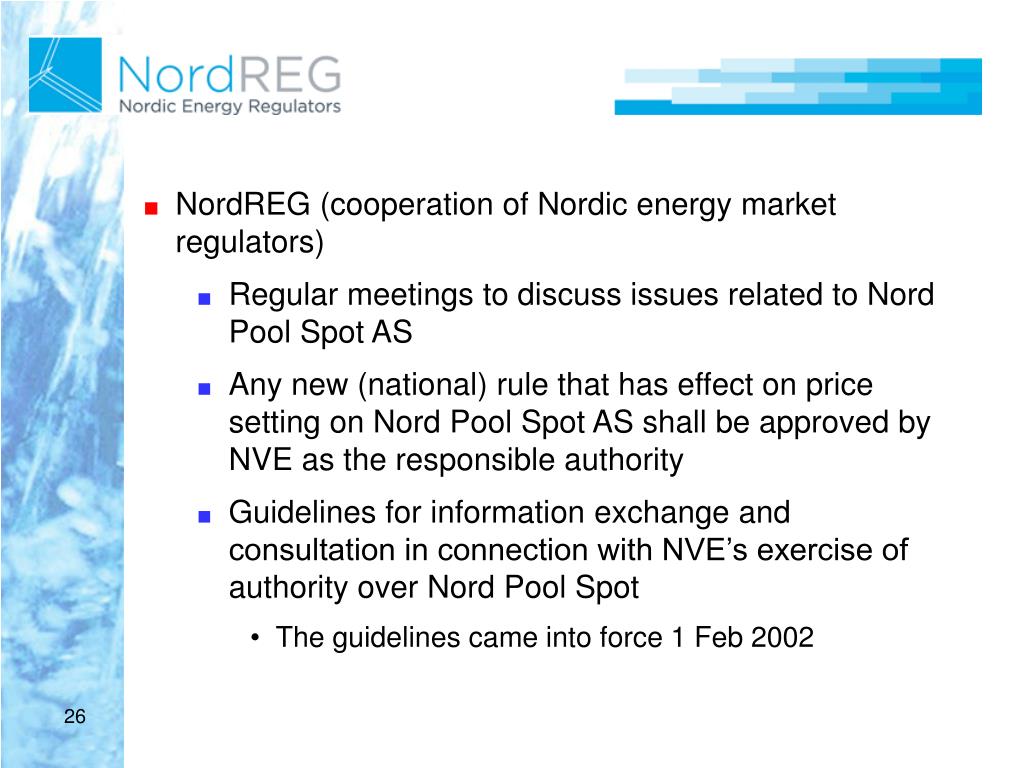 NordREG
Nordic Energy Regulators

NordREG (cooperation of Nordic energy market regulators)

Regular meetings to discuss issues related to Nord Pool Spot AS

Any new (national) rule that has effect on price setting on Nord Pool Spot AS shall be approved by NVE as the responsible authority

Guidelines for information exchange and consultation in connection with NVE's exercise of authority over Nord Pool Spot

• The guidelines came into force 1 Feb 2002

26